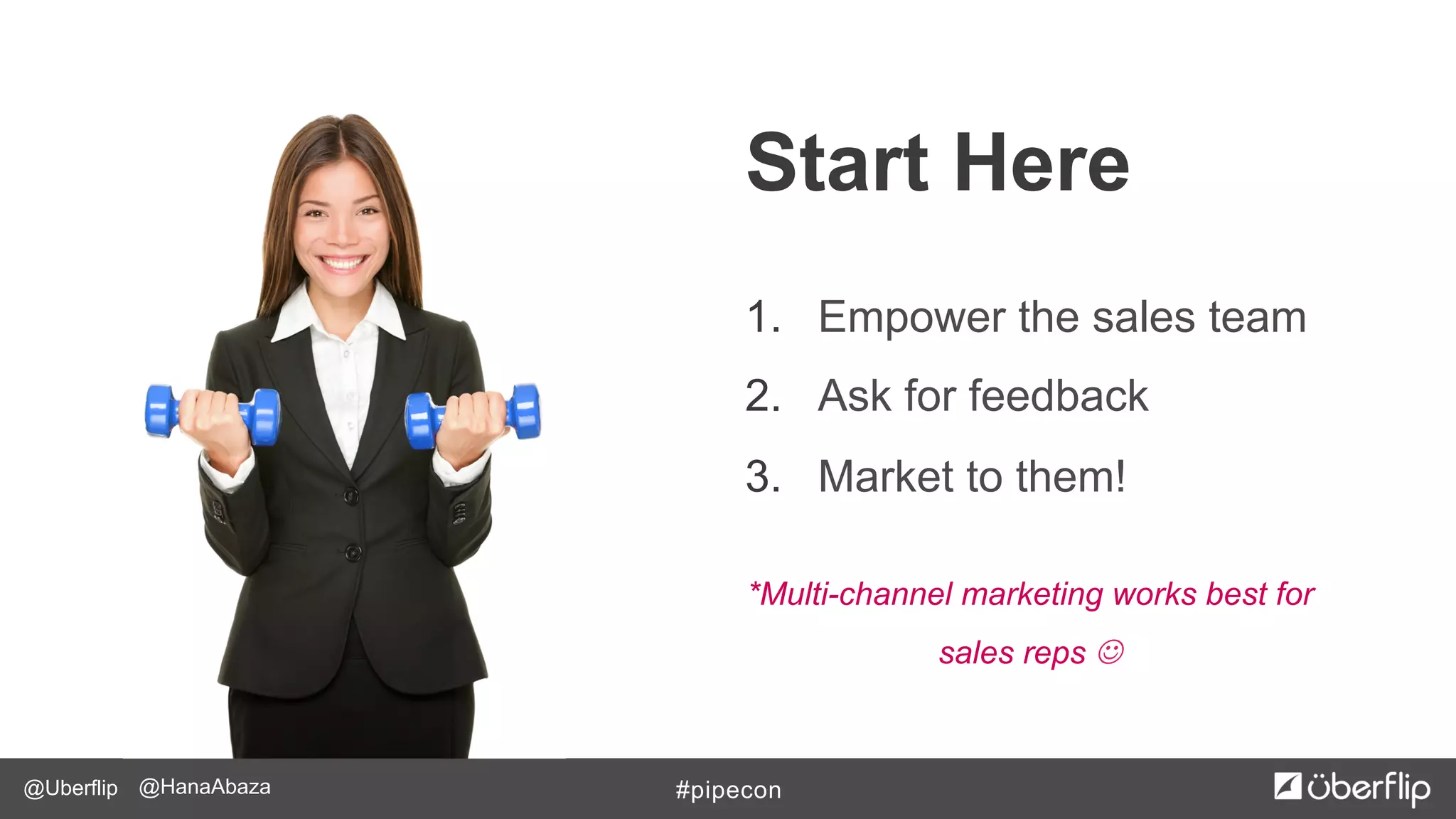 Start Here

1. Empower the sales team
2. Ask for feedback
3. Market to them!

*Multi-channel marketing works best for sales reps ☺

@Uberflip @HanaAbaza

#pipecon

überflip